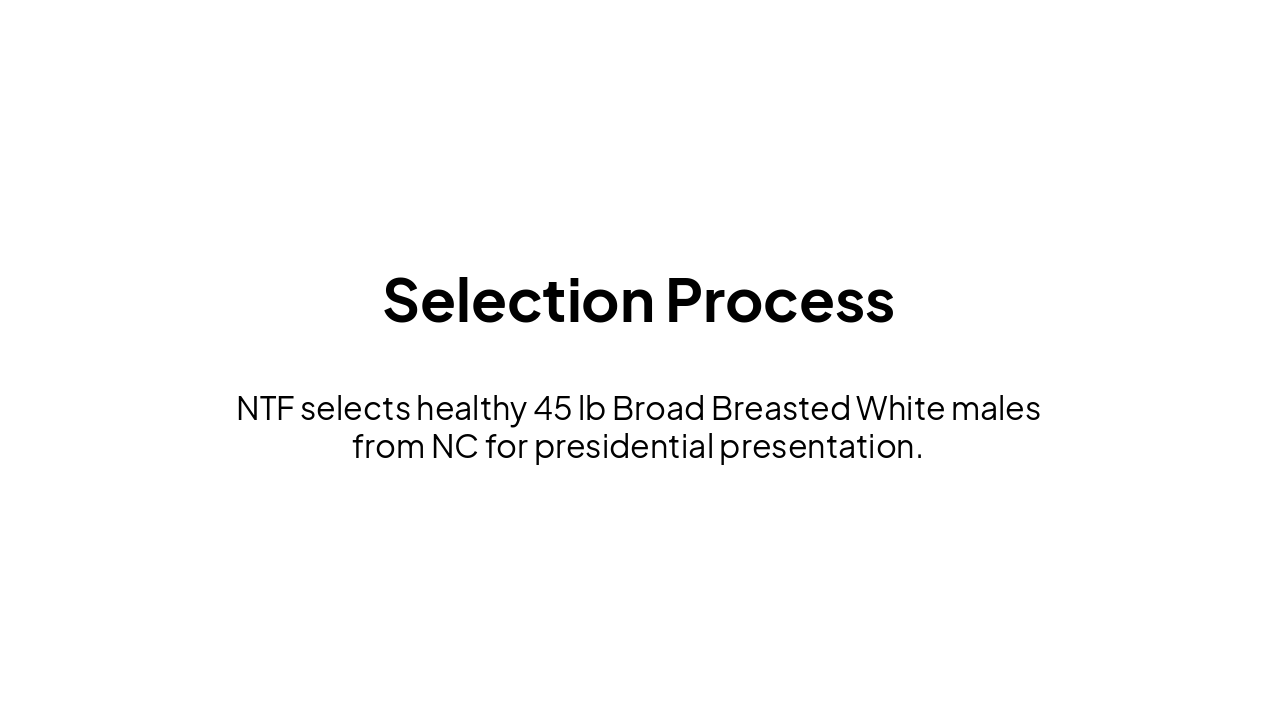 Selection Process

NTF selects healthy 45 lb Broad Breasted White males from NC for presidential presentation.